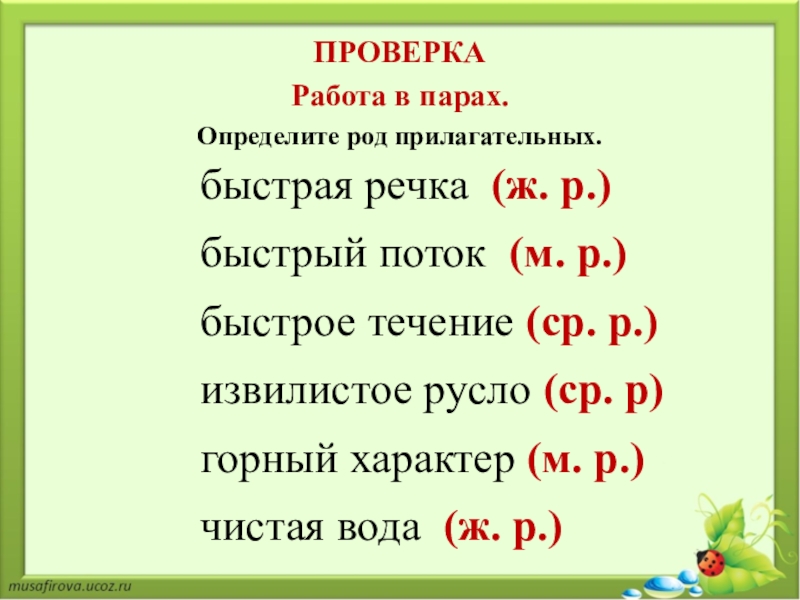 ПРОВЕРКА
Работа в парах.
Определите род прилагательных.

быстрая речка (ж. р.)
быстрый поток (м. р.)
быстрое течение (ср. р.)
извилистое русло (ср. р)
горный характер (м. р.)
чистая вода (ж. р.)

musafirova.ucoz.ru